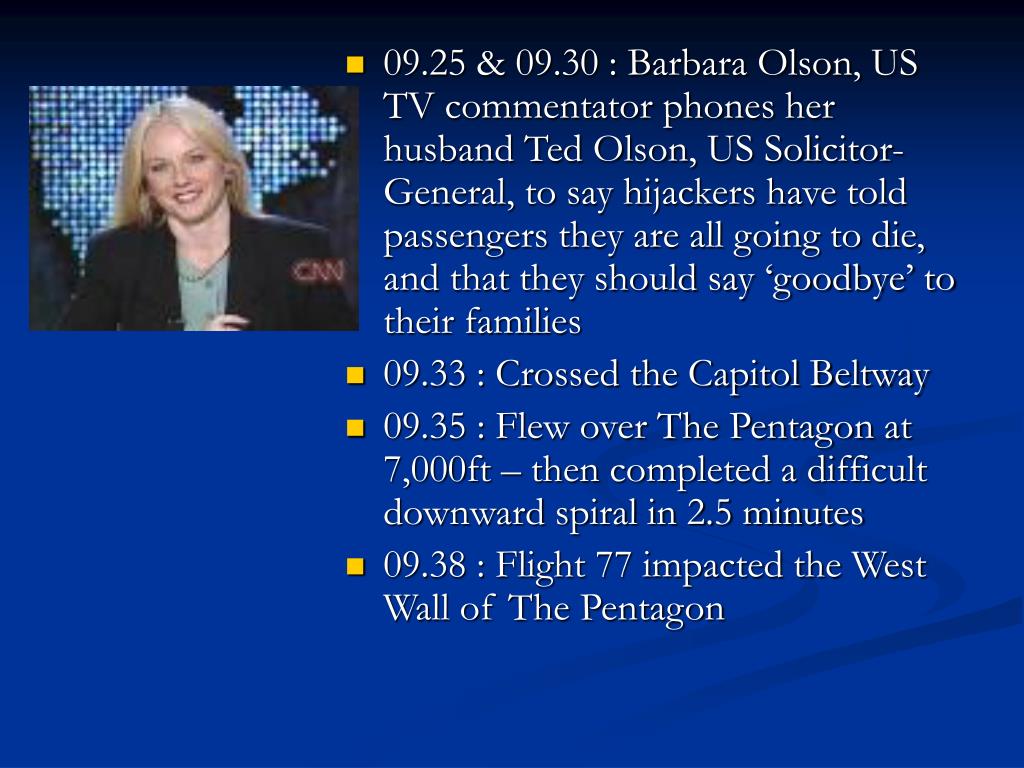 CNN

- 09.25 & 09.30 : Barbara Olson, US TV commentator phones her husband Ted Olson, US Solicitor-General, to say hijackers have told passengers they are all going to die, and that they should say ‘goodbye’ to their families
- 09.33 : Crossed the Capitol Beltway
- 09.35 : Flew over The Pentagon at 7,000ft – then completed a difficult downward spiral in 2.5 minutes
- 09.38 : Flight 77 impacted the West Wall of The Pentagon